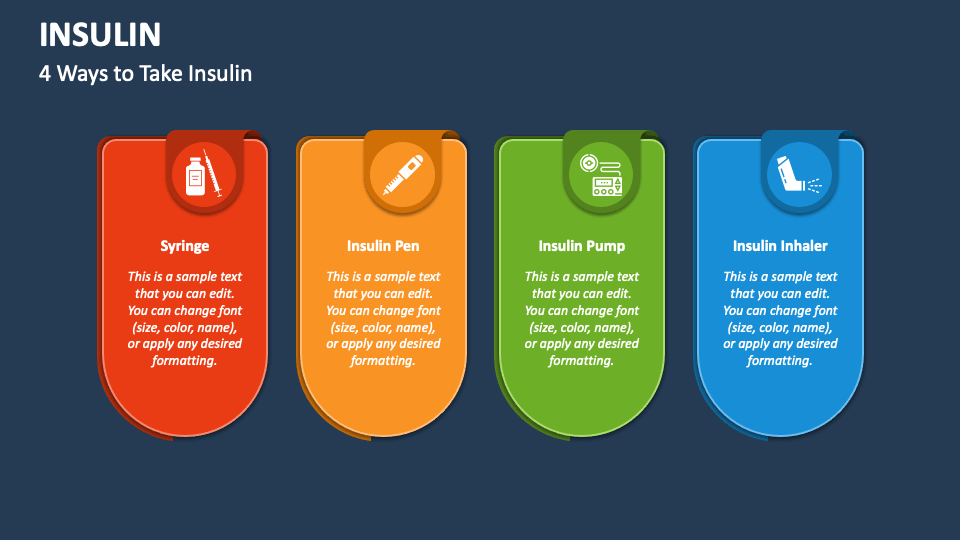 INSULIN
4 Ways to Take Insulin

Syringe
This is a sample text that you can edit. You can change font (size, color, name), or apply any desired formatting.

Insulin Pen
This is a sample text that you can edit. You can change font (size, color, name), or apply any desired formatting.

Insulin Pump
This is a sample text that you can edit. You can change font (size, color, name), or apply any desired formatting.

Insulin Inhaler
This is a sample text that you can edit. You can change font (size, color, name), or apply any desired formatting.